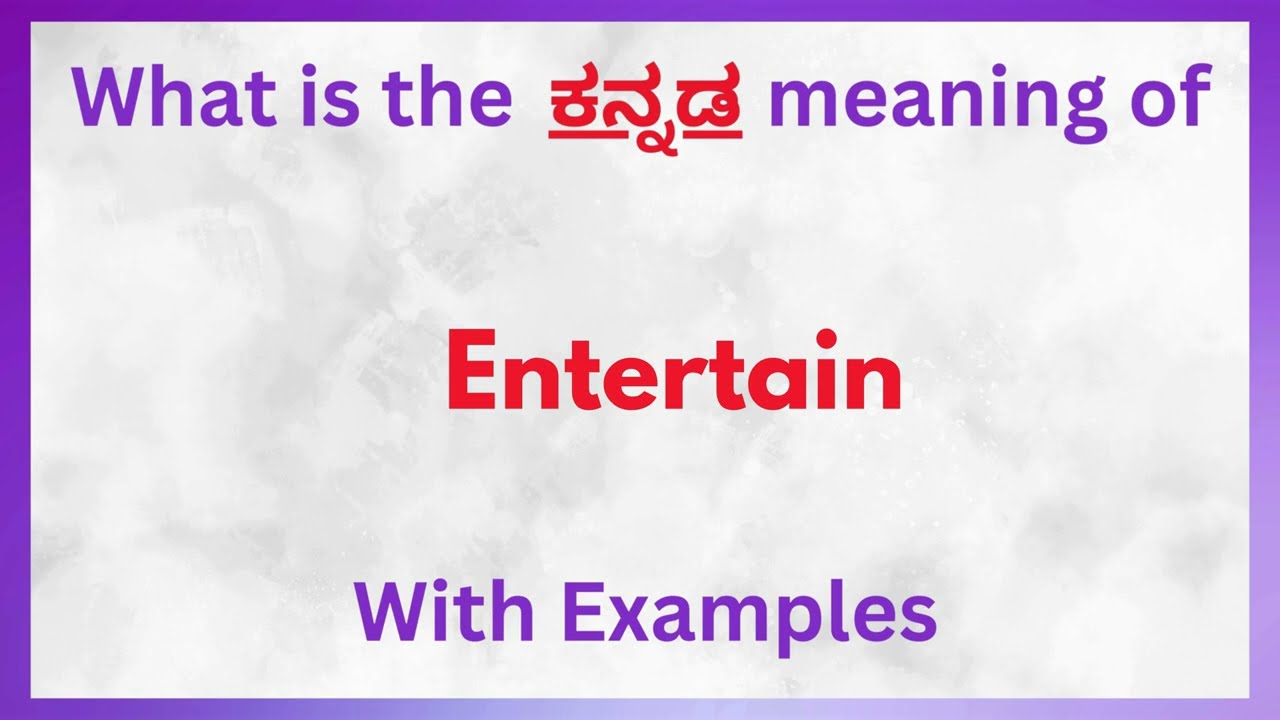 What is the ಕನ್ನಡ meaning of

Entertain

With Examples